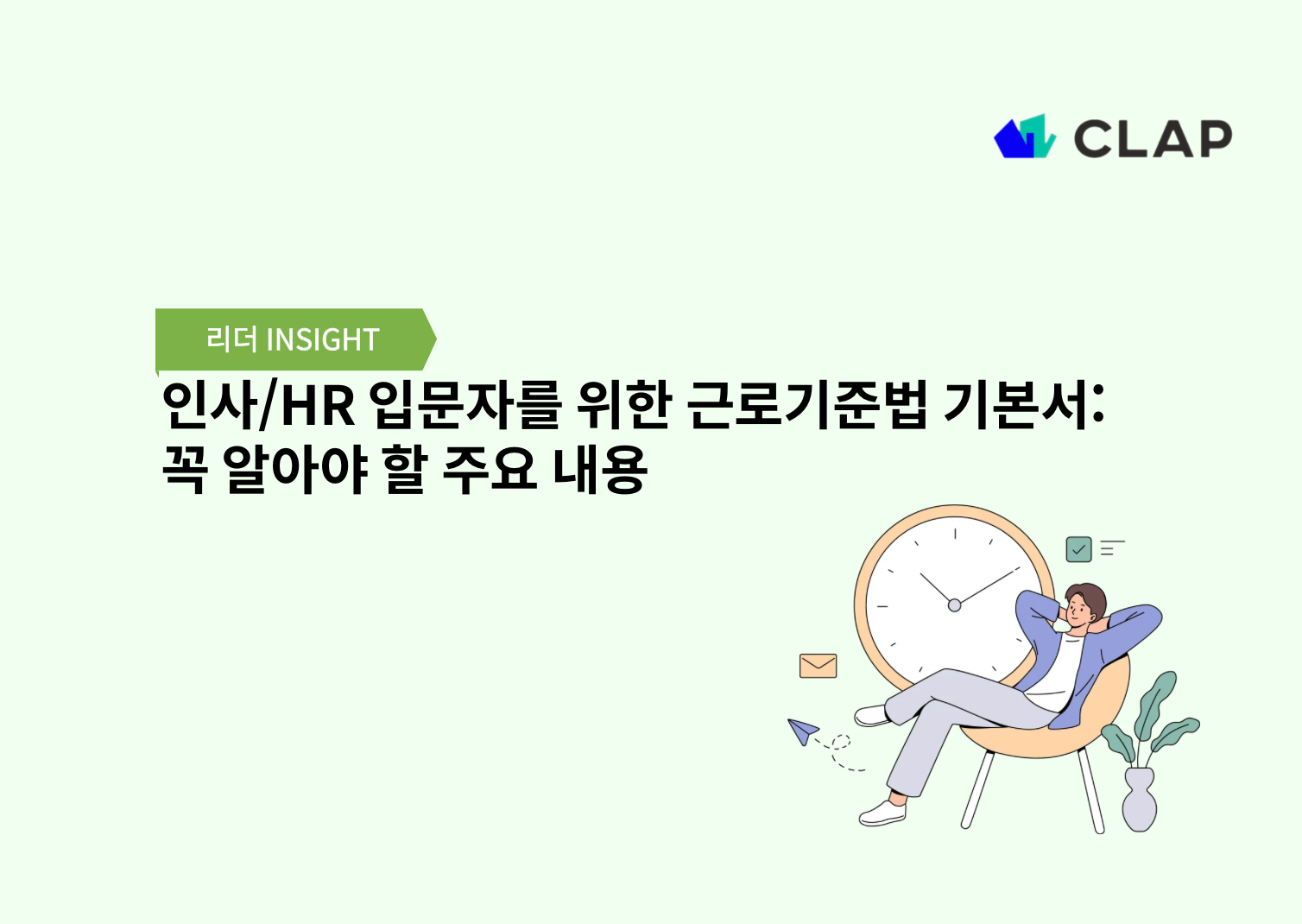 CLAP

리더 INSIGHT

인사/HR 입문자를 위한 근로기준법 기본서:
꼭 알아야 할 주요 내용